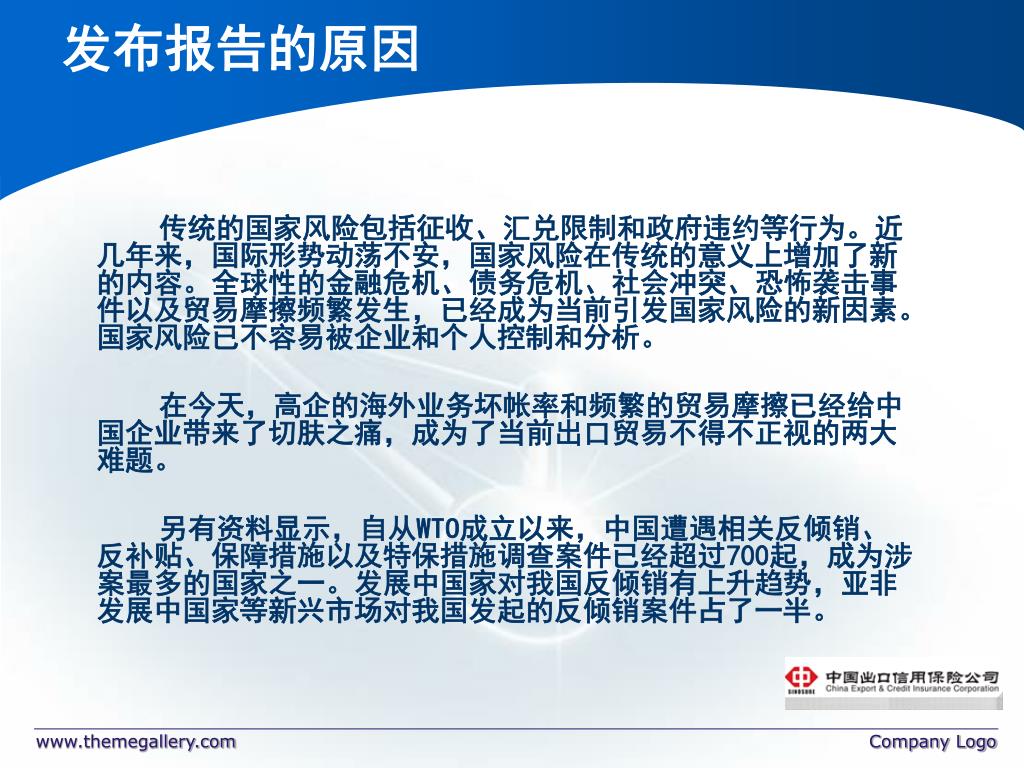 发布报告的原因

传统的国家风险包括征收、汇兑限制和政府违约等行为。近几年来，国际形势动荡不安，国家风险在传统的意义上增加了新的内容。全球性的金融危机、债务危机、社会冲突、恐怖袭击事件以及贸易摩擦频繁发生，已经成为当前引发国家风险的新因素。国家风险已不容易被企业和个人控制和分析。

在今天，高企的海外业务坏帐率和频繁的贸易摩擦已经给中国企业带来了切肤之痛，成为了当前出口贸易不得不正视的两大难题。

另有资料显示，自从WTO成立以来，中国遭遇相关反倾销、反补贴、保障措施以及特保措施调查案件已经超过700起，成为涉案最多的国家之一。发展中国家对我国反倾销有上升趋势，亚非发展中国家等新兴市场对我国发起的反倾销案件占了一半。

SINOSURE 中国出口信用保险公司 China Export & Credit Insurance Corporation

www.themegallery.com

Company Logo